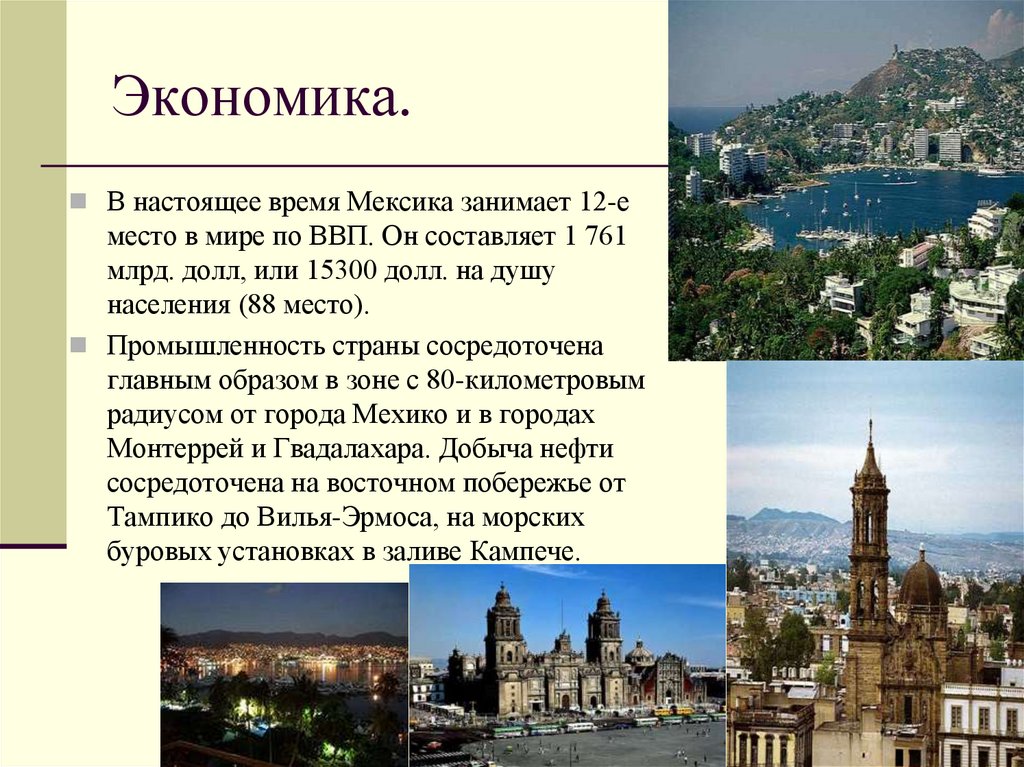 Экономика.

В настоящее время Мексика занимает 12-е место в мире по ВВП. Он составляет 1 761 млрд. долл, или 15300 долл. на душу населения (88 место).

Промышленность страны сосредоточена главным образом в зоне с 80-километровым радиусом от города Мехико и в городах Монтеррей и Гвадалахара. Добыча нефти сосредоточена на восточном побережье от Тампико до Вилья-Эрмоса, на морских буровых установках в заливе Кампече.